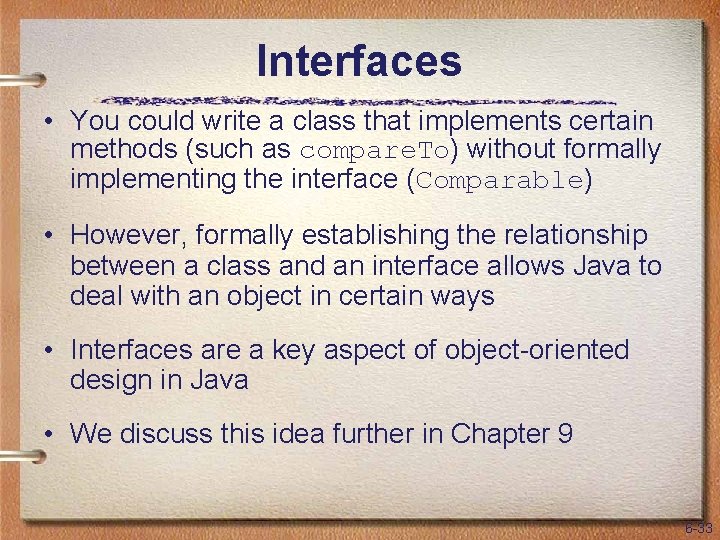 Interfaces

• You could write a class that implements certain methods (such as compareTo) without formally implementing the interface (Comparable)

• However, formally establishing the relationship between a class and an interface allows Java to deal with an object in certain ways

• Interfaces are a key aspect of object-oriented design in Java

• We discuss this idea further in Chapter 9

6-33